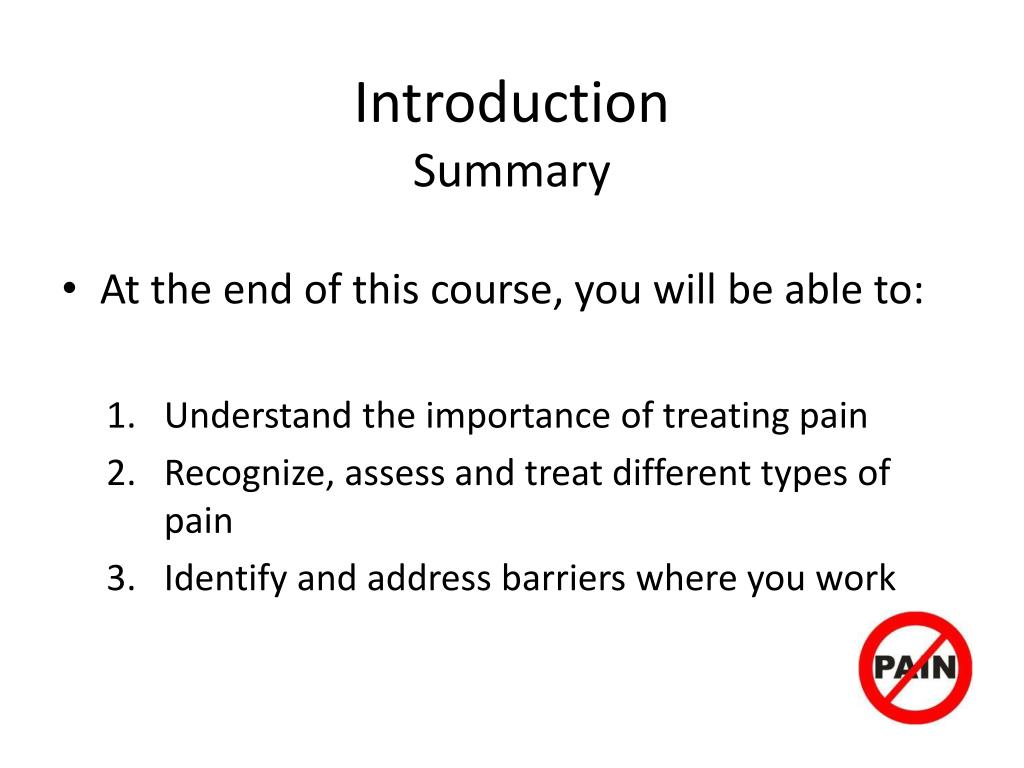 Introduction
Summary

• At the end of this course, you will be able to:

1. Understand the importance of treating pain
2. Recognize, assess and treat different types of pain
3. Identify and address barriers where you work

PAIN